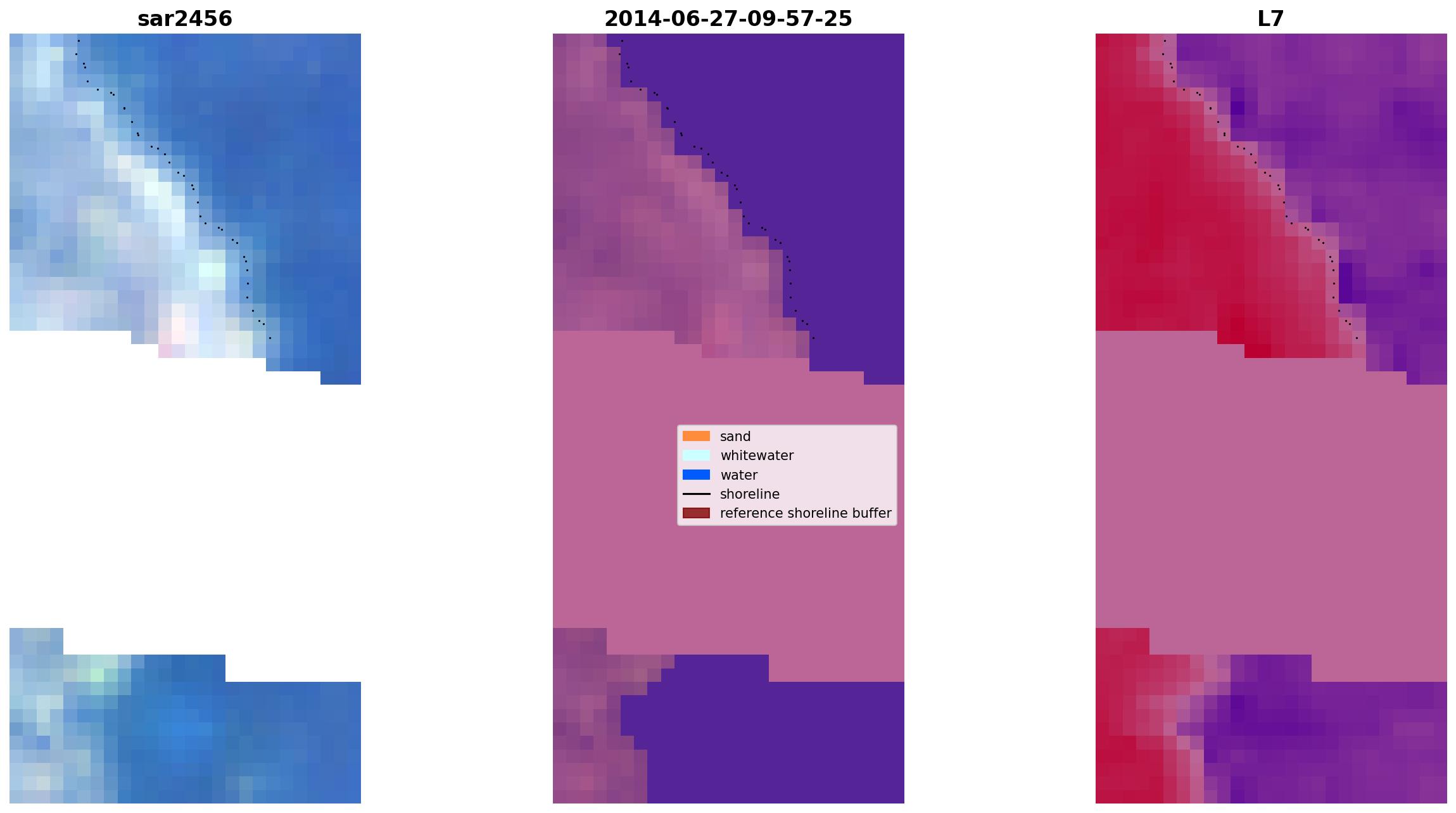 sar2456

2014-06-27-09-57-25

L7

sand
whitewater
water
shoreline
reference shoreline buffer